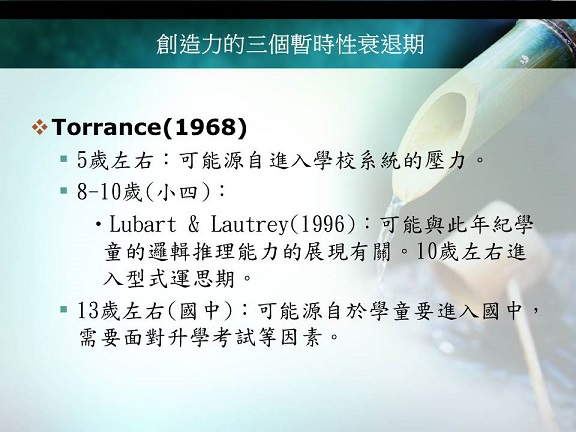 創造力的三個暫時性衰退期

❖ Torrance(1968)

▪ 5歲左右：可能源自進入學校系統的壓力。

▪ 8-10歲(小四)：

• Lubart & Lautrey(1996)：可能與此年紀學童的邏輯推理能力的展現有關。10歲左右進入型式運思期。

▪ 13歲左右(國中)：可能源自於學童要進入國中，需要面對升學考試等因素。